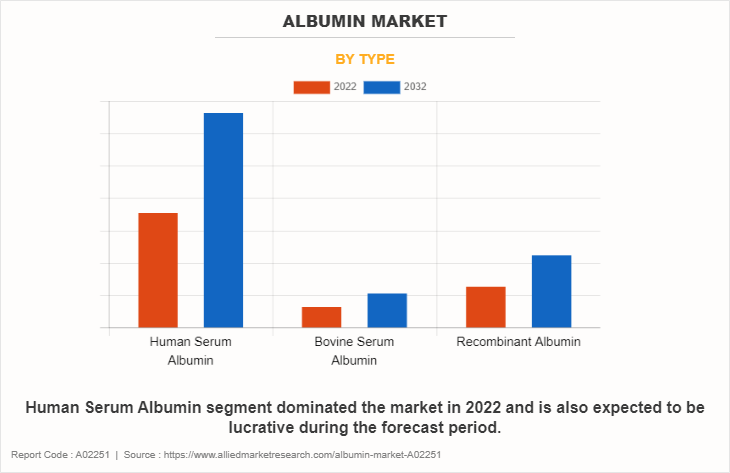 ALBUMIN MARKET

BY TYPE

2022 2032

Human Serum Albumin

Bovine Serum Albumin

Recombinant Albumin

Human Serum Albumin segment dominated the market in 2022 and is also expected to be lucrative during the forecast period.

Report Code : A02251 | Source : https://www.alliedmarketresearch.com/albumin-market-A02251